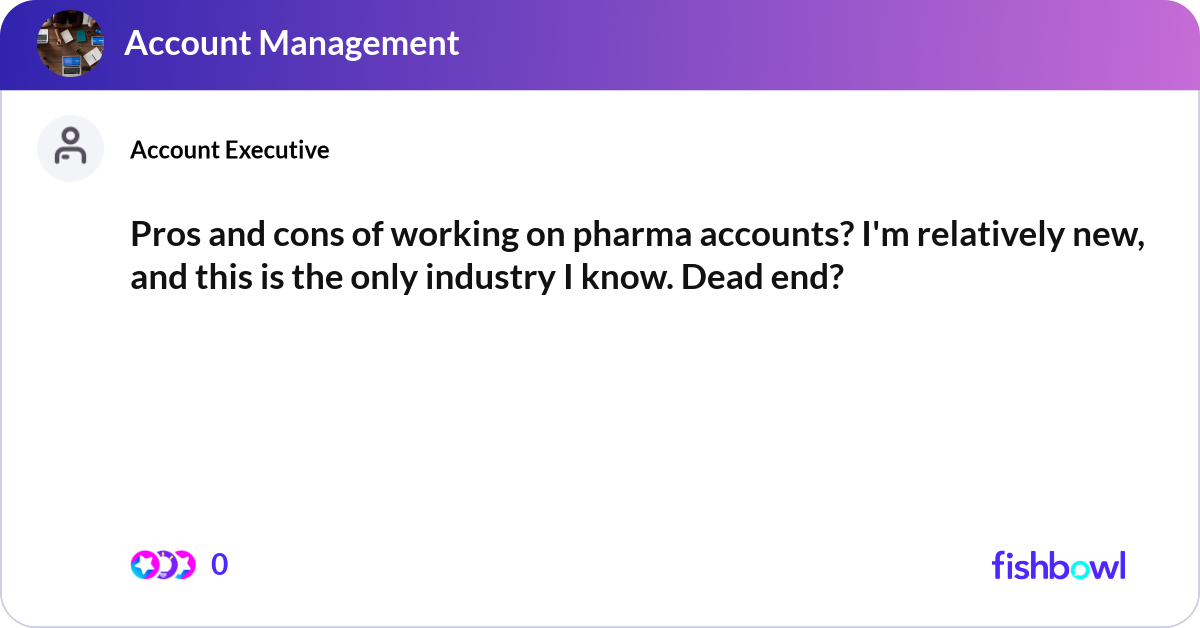 Account Management

Account Executive

Pros and cons of working on pharma accounts? I'm relatively new, and this is the only industry I know. Dead end?

0

fishbowl